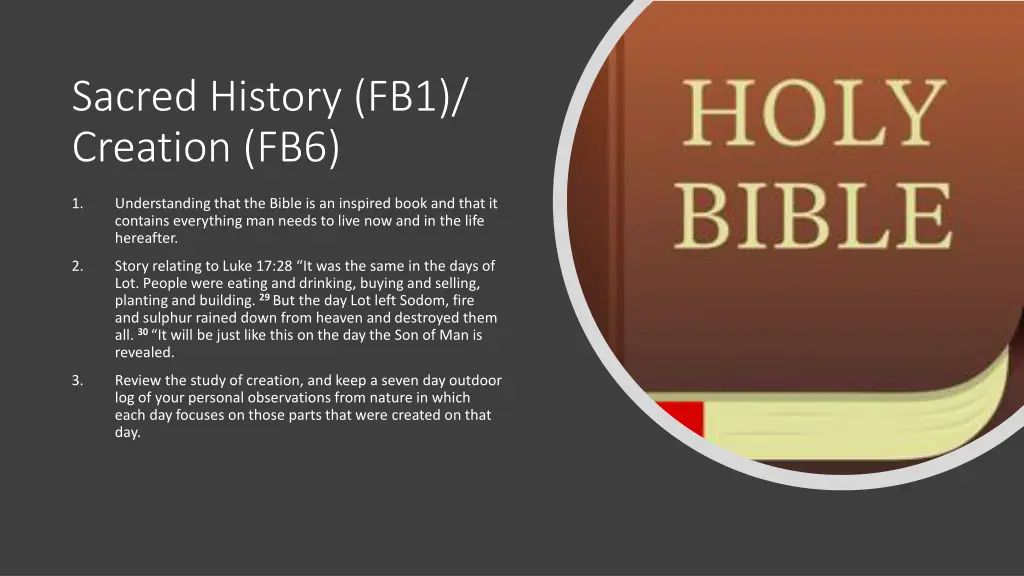 Sacred History (FB1)/ Creation (FB6)

1. Understanding that the Bible is an inspired book and that it contains everything man needs to live now and in the life hereafter.

2. Story relating to Luke 17:28 “It was the same in the days of Lot. People were eating and drinking, buying and selling, planting and building. $^{29}$ But the day Lot left Sodom, fire and sulphur rained down from heaven and destroyed them all. $^{30}$ “It will be just like this on the day the Son of Man is revealed.

3. Review the study of creation, and keep a seven day outdoor log of your personal observations from nature in which each day focuses on those parts that were created on that day.

HOLY BIBLE